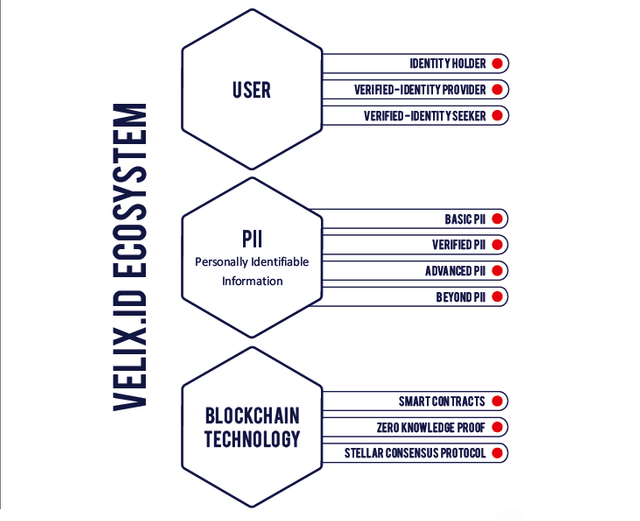 VELIX.ID ECOSYSTEM

USER

IDENTITY HOLDER

VERIFIED-IDENTITY PROVIDER

VERIFIED-IDENTITY SEEKER

PII
Personally Identifiable Information

BASIC PII

VERIFIED PII

ADVANCED PII

BEYOND PII

BLOCKCHAIN TECHNOLOGY

SMART CONTRACTS

ZERO KNOWLEDGE PROOF

STELLAR CONSENSUS PROTOCOL